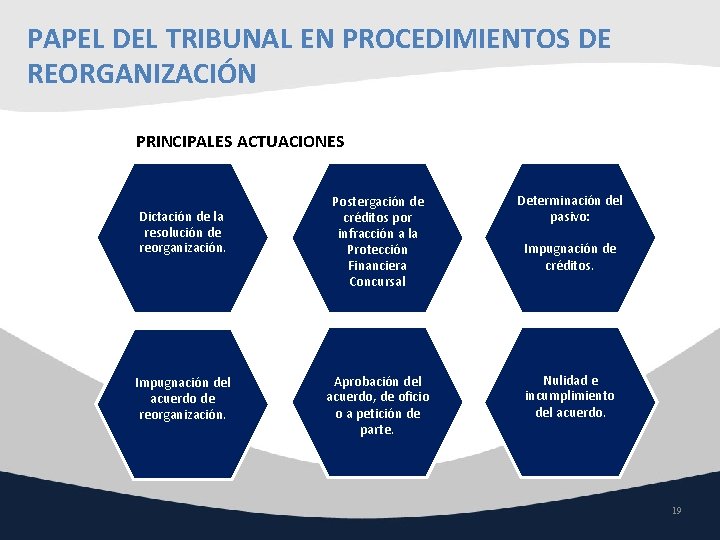 PAPEL DEL TRIBUNAL EN PROCEDIMIENTOS DE REORGANIZACIÓN

PRINCIPALES ACTUACIONES

Dictación de la resolución de reorganización.

Postergación de créditos por infracción a la Protección Financiera Concursal

Determinación del pasivo:

Impugnación de créditos.

Impugnación del acuerdo de reorganización.

Aprobación del acuerdo, de oficio o a petición de parte.

Nulidad e incumplimiento del acuerdo.

19